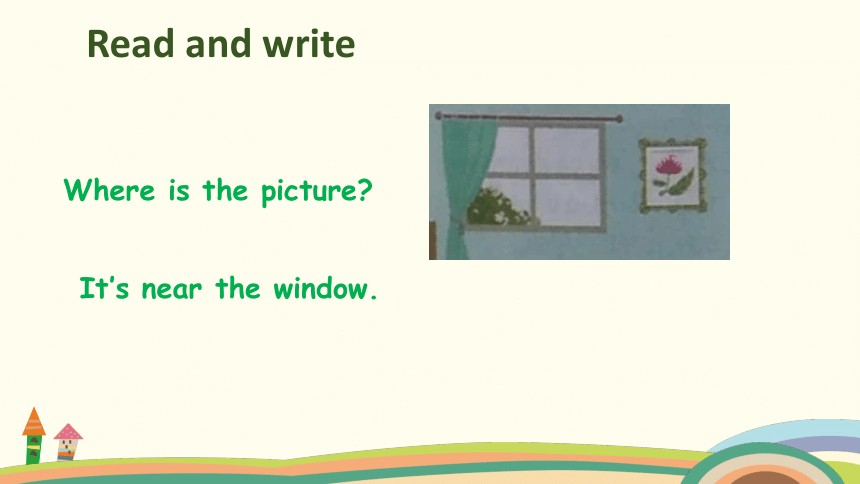 Read and write

Where is the picture?

It’s near the window.